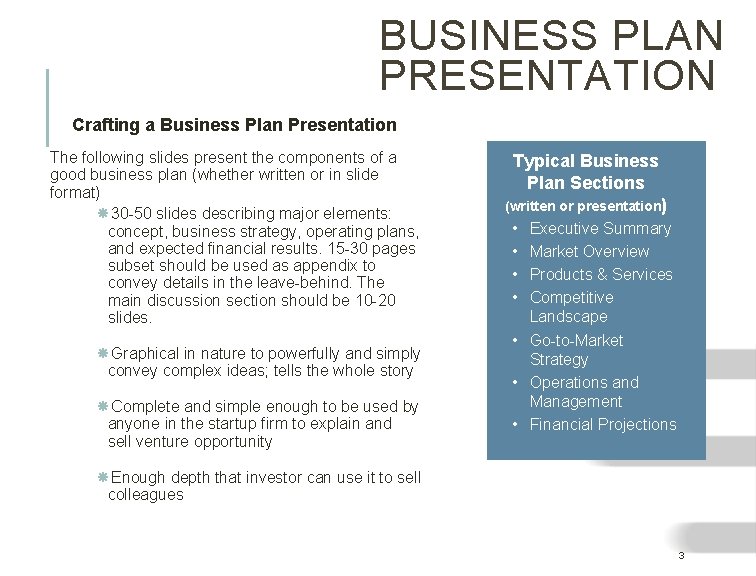 BUSINESS PLAN PRESENTATION

Crafting a Business Plan Presentation

The following slides present the components of a good business plan (whether written or in slide format)

30-50 slides describing major elements: concept, business strategy, operating plans, and expected financial results. 15-30 pages subset should be used as appendix to convey details in the leave-behind. The main discussion section should be 10-20 slides.

Graphical in nature to powerfully and simply convey complex ideas; tells the whole story

Complete and simple enough to be used by anyone in the startup firm to explain and sell venture opportunity

Enough depth that investor can use it to sell colleagues

Typical Business Plan Sections
(written or presentation)
• Executive Summary
• Market Overview
• Products & Services
• Competitive Landscape
• Go-to-Market Strategy
• Operations and Management
• Financial Projections

3